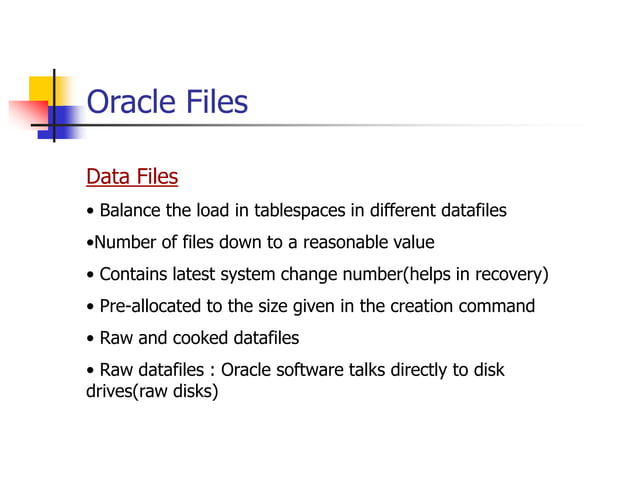 Oracle Files

Data Files

• Balance the load in tablespaces in different datafiles

•Number of files down to a reasonable value

• Contains latest system change number(helps in recovery)

• Pre-allocated to the size given in the creation command

• Raw and cooked datafiles

• Raw datafiles : Oracle software talks directly to disk drives(raw disks)